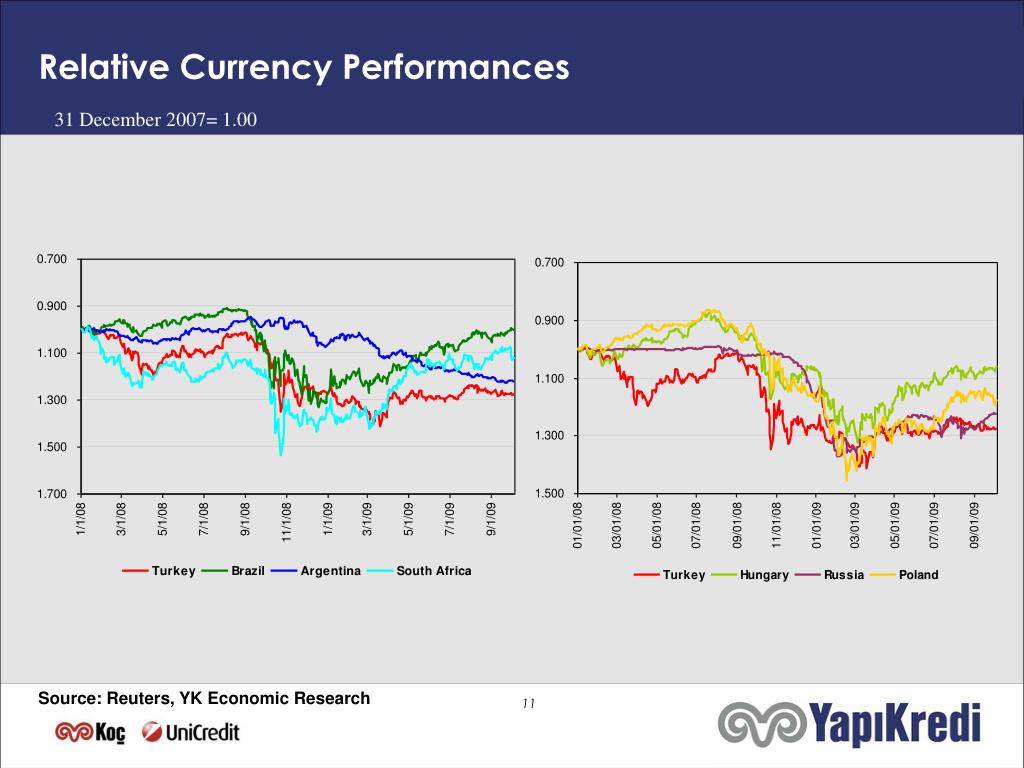 Relative Currency Performances

31 December 2007= 1.00

0.700
0.900
1.100
1.300
1.500
1.700

1/1/08
3/1/08
5/1/08
7/1/08
9/1/08
11/1/08
1/1/09
3/1/09
5/1/09
7/1/09
9/1/09

Turkey Brazil Argentina South Africa

0.700
0.900
1.100
1.300
1.500

01/01/08
03/01/08
05/01/08
07/01/08
09/01/08
11/01/08
01/01/09
03/01/09
05/01/09
07/01/09
09/01/09

Turkey Hungary Russia Poland

Source: Reuters, YK Economic Research

11

Koç UniCredit

YapıKredi